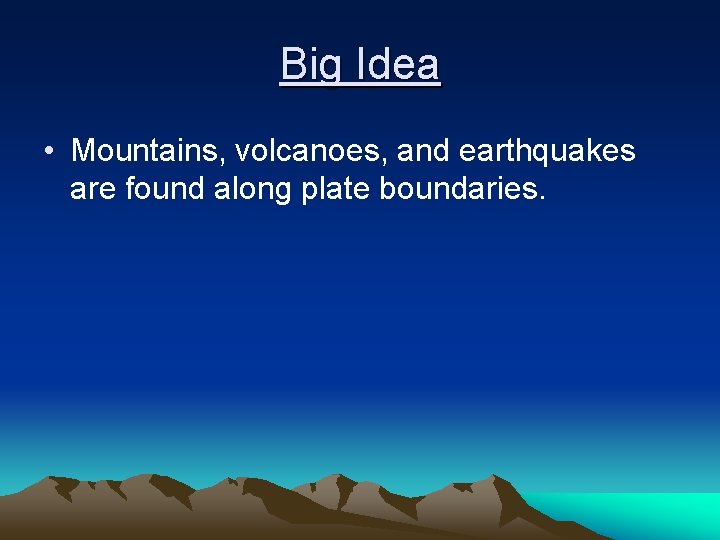 Big Idea

• Mountains, volcanoes, and earthquakes are found along plate boundaries.